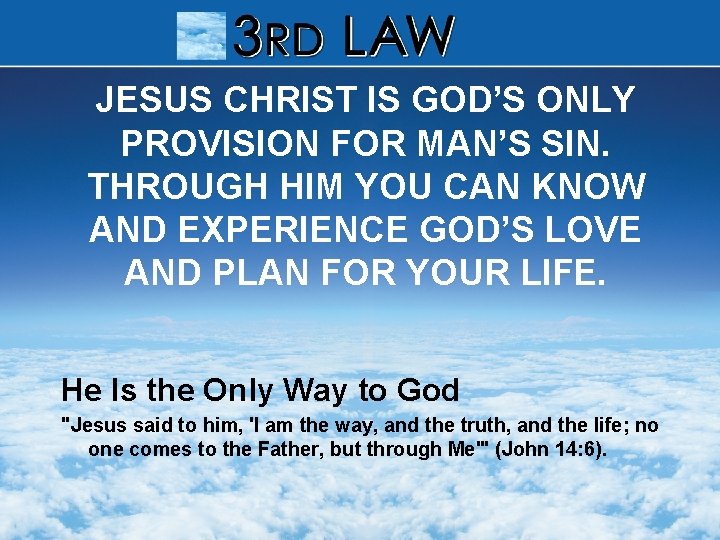 3RD LAW

JESUS CHRIST IS GOD'S ONLY PROVISION FOR MAN'S SIN. THROUGH HIM YOU CAN KNOW AND EXPERIENCE GOD'S LOVE AND PLAN FOR YOUR LIFE.

He Is the Only Way to God

"Jesus said to him, 'I am the way, and the truth, and the life; no one comes to the Father, but through Me'" (John 14:6).